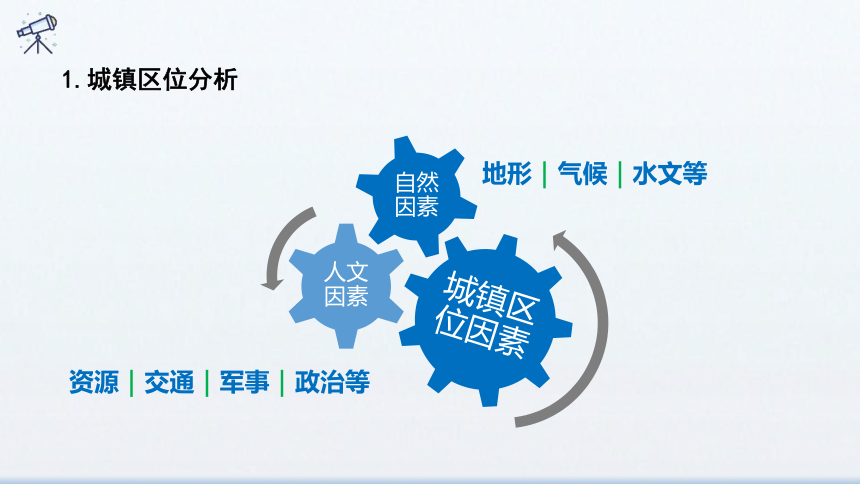 1. 城镇区位分析

自然因素

地形 | 气候 | 水文等

人文因素

城镇区位因素

资源 | 交通 | 军事 | 政治等